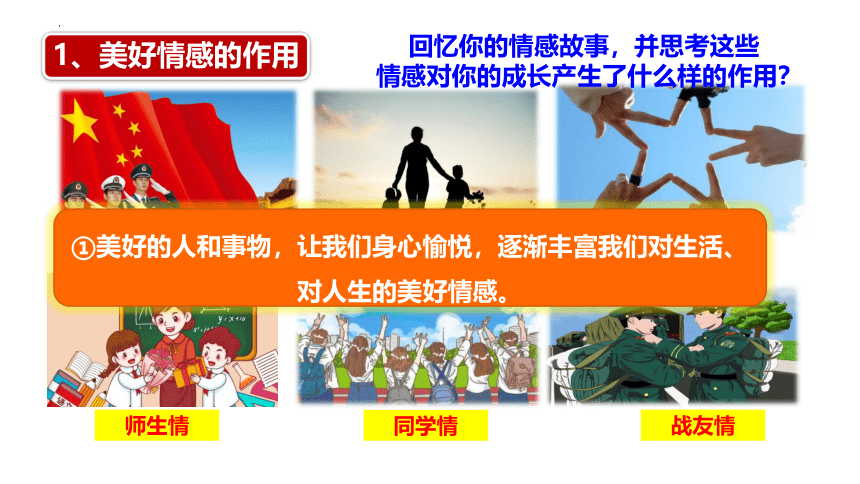 1、美好情感的作用

回忆你的情感故事，并思考这些情感对你的成长产生了什么样的作用？

①美好的人和事物，让我们身心愉悦，逐渐丰富我们对生活、对人生的美好情感。

师生情

同学情

战友情